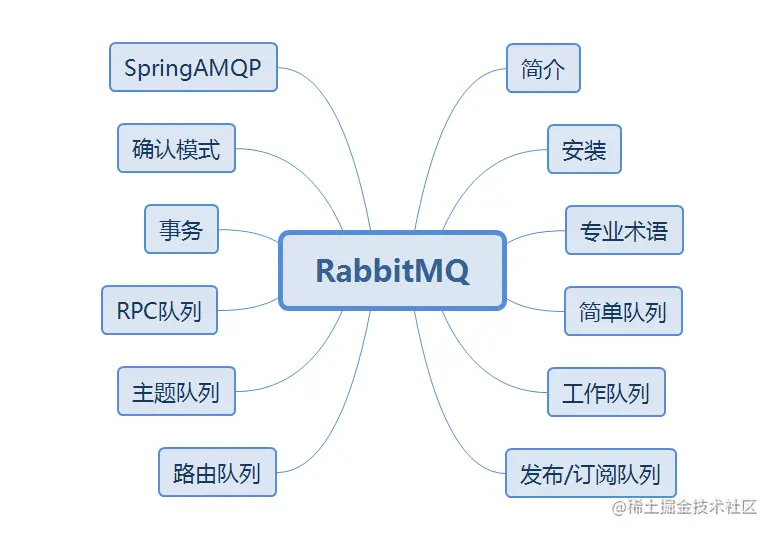 RabbitMQ

简介

安装

专业术语

简单队列

工作队列

发布/订阅队列

路由队列

主题队列

RPC队列

事务

确认模式

SpringAMQP

@稀土掘金技术社区